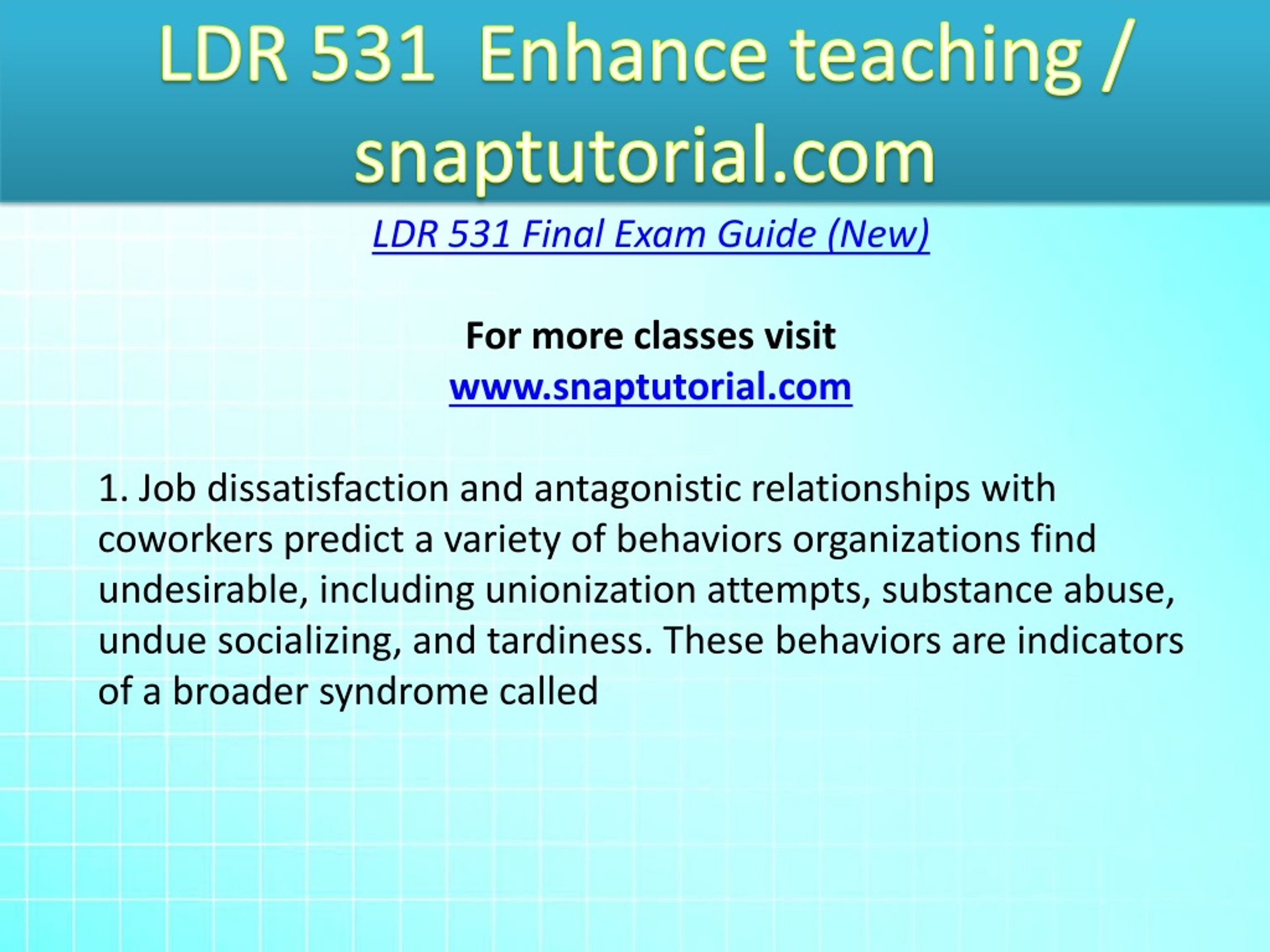 LDR 531 Enhance teaching / snaptutorial.com

LDR 531 Final Exam Guide (New)

For more classes visit
www.snaptutorial.com

1. Job dissatisfaction and antagonistic relationships with coworkers predict a variety of behaviors organizations find undesirable, including unionization attempts, substance abuse, undue socializing, and tardiness. These behaviors are indicators of a broader syndrome called